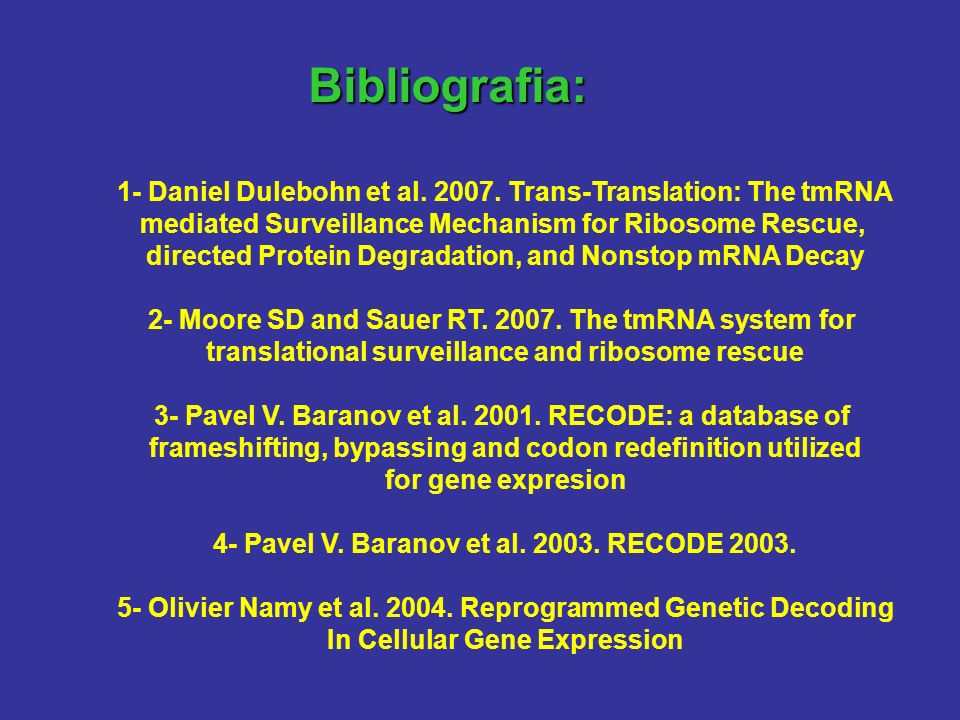 Bibliografia:

1- Daniel Dulebohn et al. 2007. Trans-Translation: The tmRNA mediated Surveillance Mechanism for Ribosome Rescue, directed Protein Degradation, and Nonstop mRNA Decay

2- Moore SD and Sauer RT. 2007. The tmRNA system for translational surveillance and ribosome rescue

3- Pavel V. Baranov et al. 2001. RECODE: a database of frameshifting, bypassing and codon redefinition utilized for gene expresion

4- Pavel V. Baranov et al. 2003. RECODE 2003.

5- Olivier Namy et al. 2004. Reprogrammed Genetic Decoding In Cellular Gene Expression